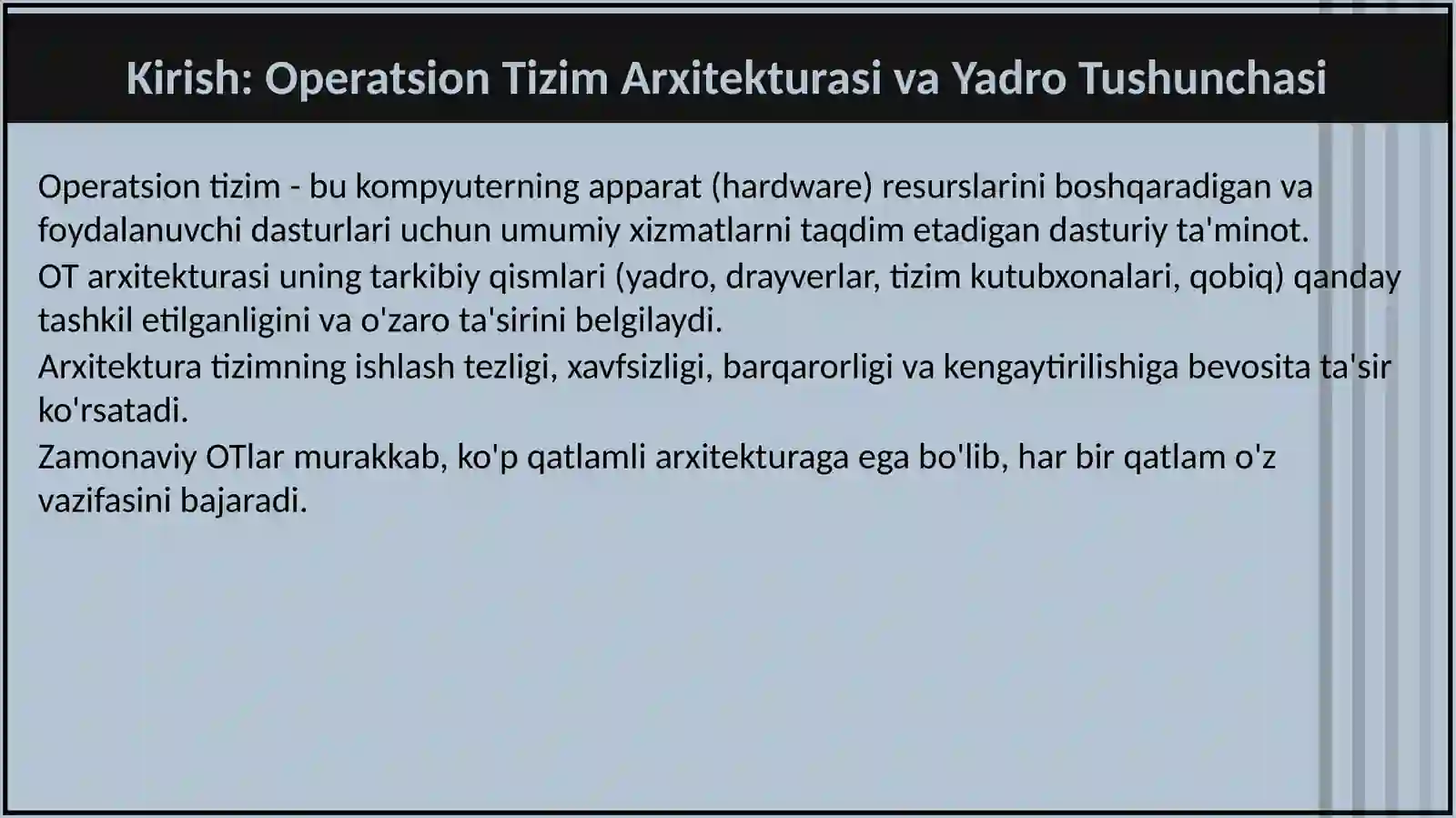 Kirish: Operatsion Tizim Arxitekturasi va Yadro Tushunchasi

Operatsion tizim - bu kompyuterning apparat (hardware) resurslarini boshqaradigan va foydalanuvchi dasturlari uchun umumiy xizmatlarni taqdim etadigan dasturiy ta'minot.

OT arxitekturasi uning tarkibiy qismlari (yadro, drayverlar, tizim kutubxonalari, qobiq) qanday tashkil etilganligini va o'zaro ta'sirini belgilaydi.

Arxitektura tizimning ishlash tezligi, xavfsizligi, barqarorligi va kengaytirilishiga bevosita ta'sir ko'rsatadi.

Zamonaviy OTlar murakkab, ko'p qatlamli arxitekturaga ega bo'lib, har bir qatlam o'z vazifasini bajaradi.